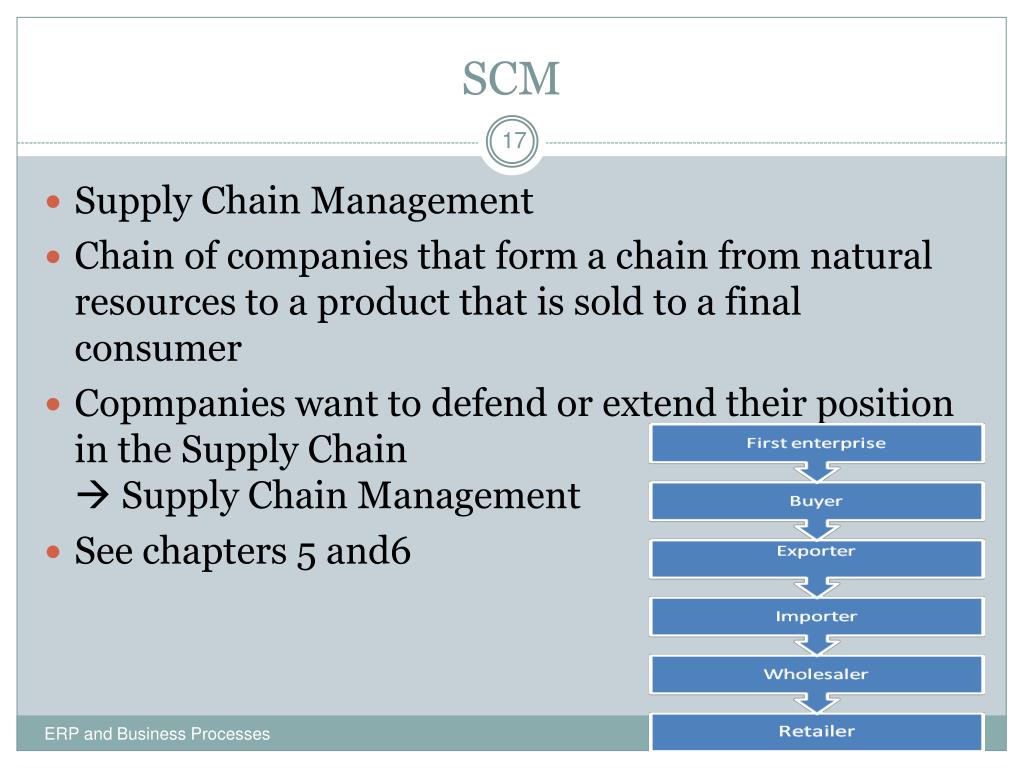 SCM

17

- Supply Chain Management
- Chain of companies that form a chain from natural resources to a product that is sold to a final consumer
- Copmpanies want to defend or extend their position in the Supply Chain
→ Supply Chain Management
- See chapters 5 and6

First enterprise
Buyer
Exporter
Importer
Wholesaler
Retailer

ERP and Business Processes